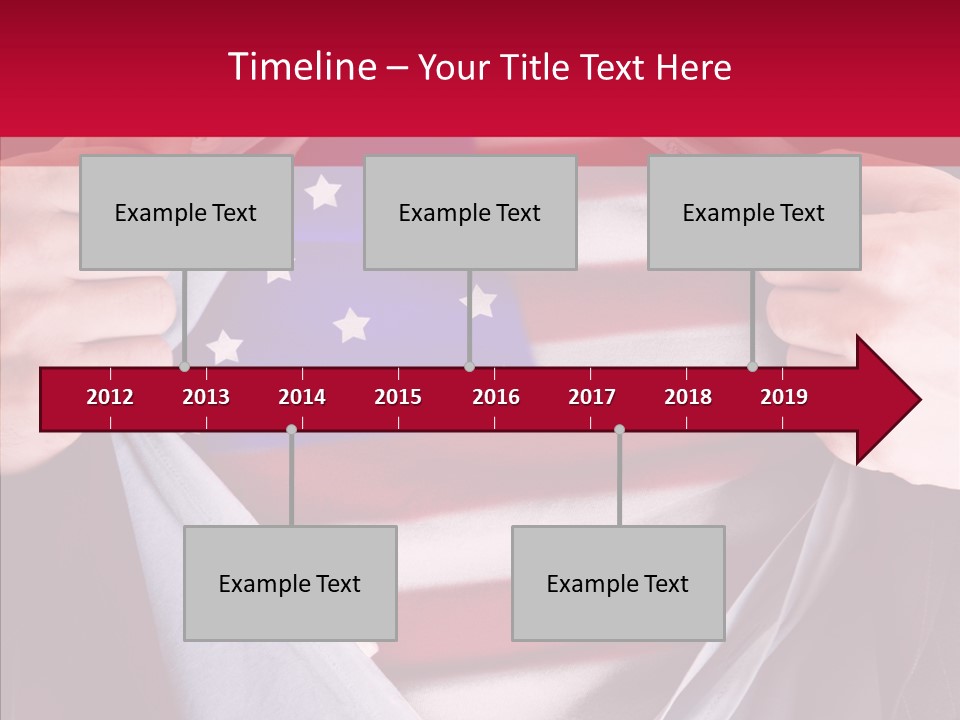 Timeline – Your Title Text Here

Example Text

Example Text

Example Text

2012 2013 2014 2015 2016 2017 2018 2019

Example Text

Example Text